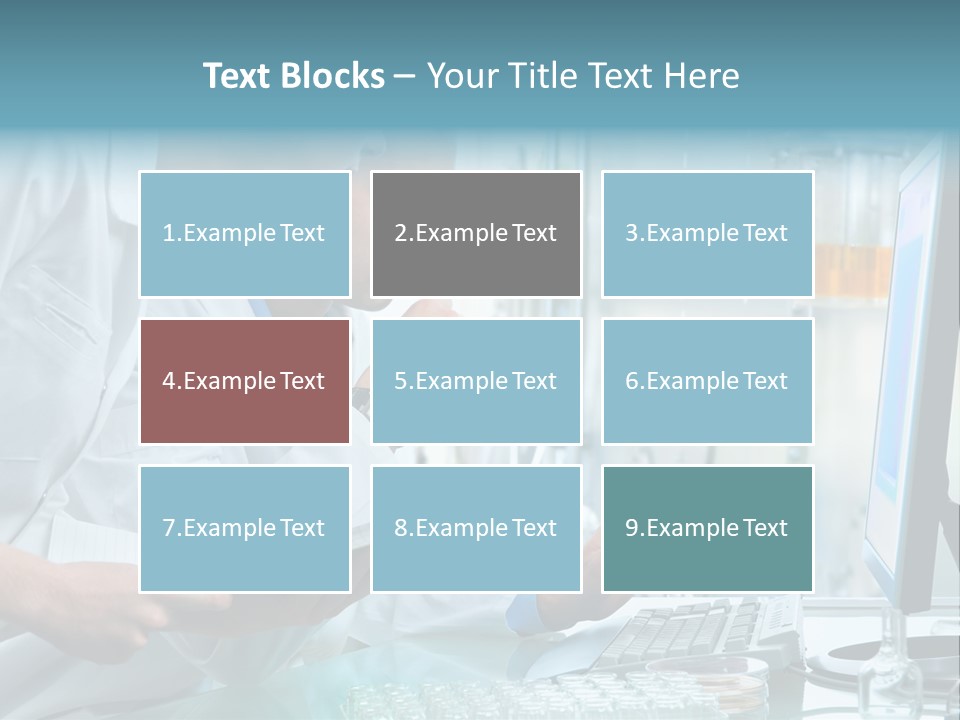 Text Blocks – Your Title Text Here

1.Example Text

2.Example Text

3.Example Text

4.Example Text

5.Example Text

6.Example Text

7.Example Text

8.Example Text

9.Example Text